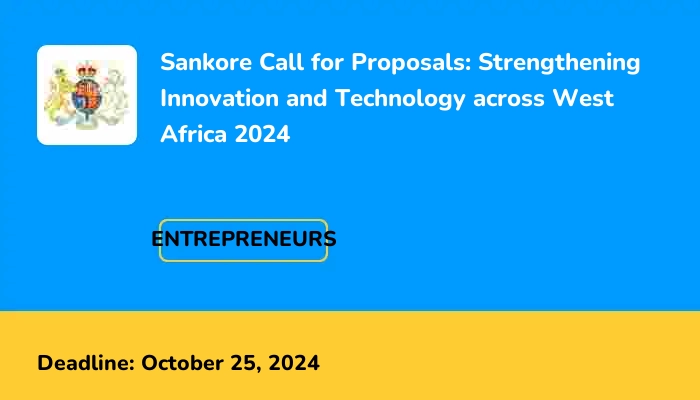 Sankore Call for Proposals: Strengthening Innovation and Technology across West Africa 2024

ENTREPRENEURS

Deadline: October 25, 2024